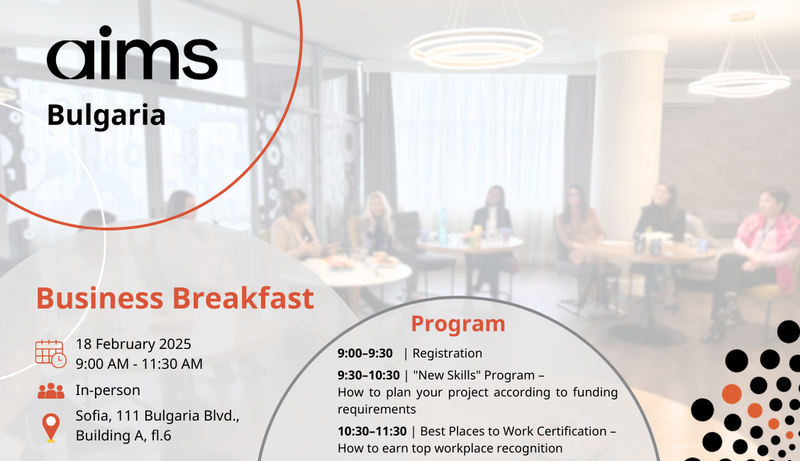 aims
Bulgaria

Business Breakfast

18 February 2025
9:00 AM - 11:30 AM

In-person

Sofia, 111 Bulgaria Blvd., Building A, fl.6

Program

9:00–9:30 | Registration

9:30–10:30 | "New Skills" Program – How to plan your project according to funding requirements

10:30–11:30 | Best Places to Work Certification – How to earn top workplace recognition